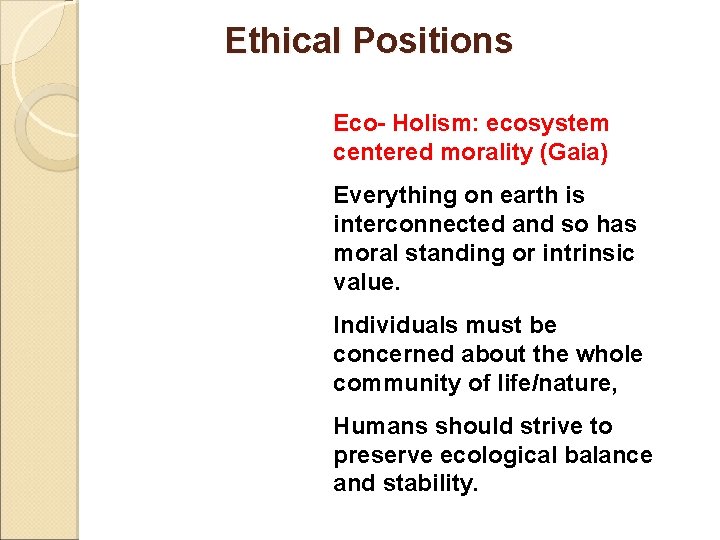 Ethical Positions

Eco- Holism: ecosystem centered morality (Gaia)

Everything on earth is interconnected and so has moral standing or intrinsic value.

Individuals must be concerned about the whole community of life/nature,

Humans should strive to preserve ecological balance and stability.